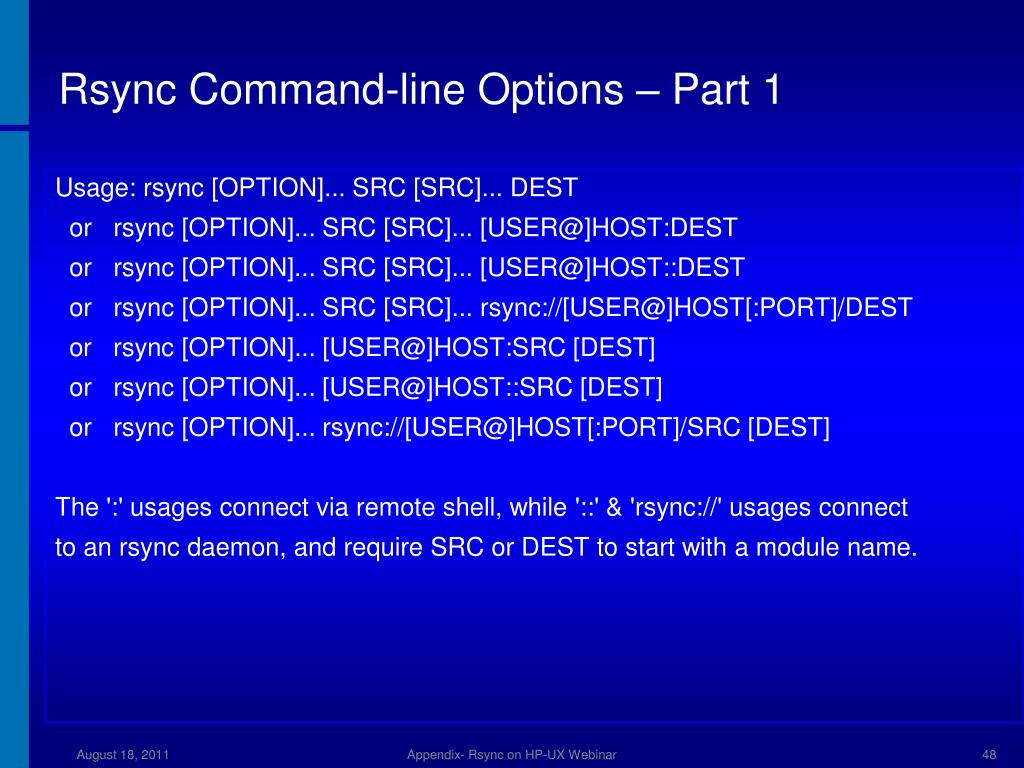 Rsync Command-line Options – Part 1

Usage: rsync [OPTION]... SRC [SRC]... DEST
or rsync [OPTION]... SRC [SRC]... [USER@]HOST:DEST
or rsync [OPTION]... SRC [SRC]... [USER@]HOST::DEST
or rsync [OPTION]... SRC [SRC]... rsync://[USER@]HOST[:PORT]/DEST
or rsync [OPTION]... [USER@]HOST:SRC [DEST]
or rsync [OPTION]... [USER@]HOST::SRC [DEST]
or rsync [OPTION]... rsync://[USER@]HOST[:PORT]/SRC [DEST]

The ':' usages connect via remote shell, while '::' & 'rsync://' usages connect to an rsync daemon, and require SRC or DEST to start with a module name.

August 18, 2011

Appendix- Rsync on HP-UX Webinar

48